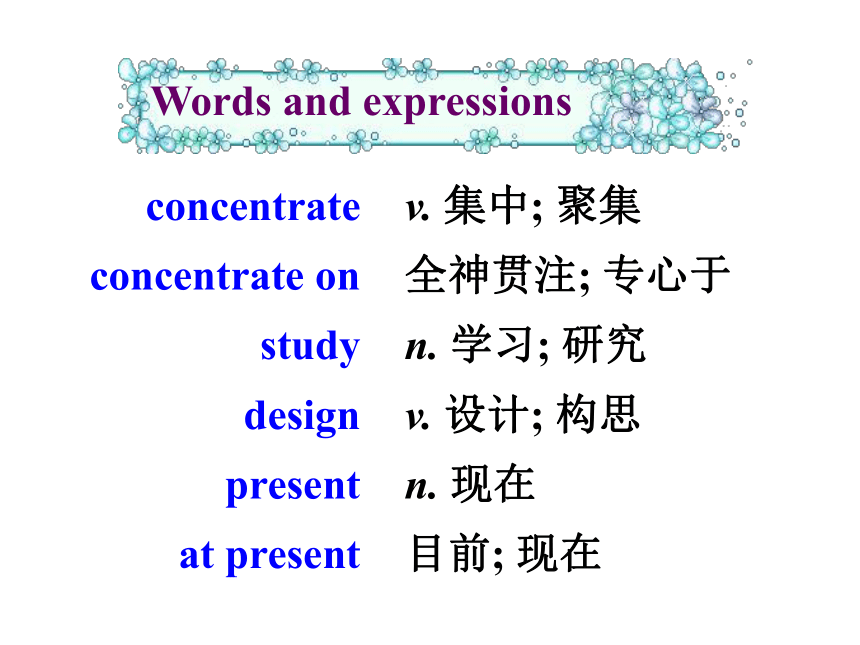 Words and expressions

concentrate v. 集中; 聚集
concentrate on 全神贯注; 专心于
study n. 学习; 研究
design v. 设计; 构思
present n. 现在
at present 目前; 现在